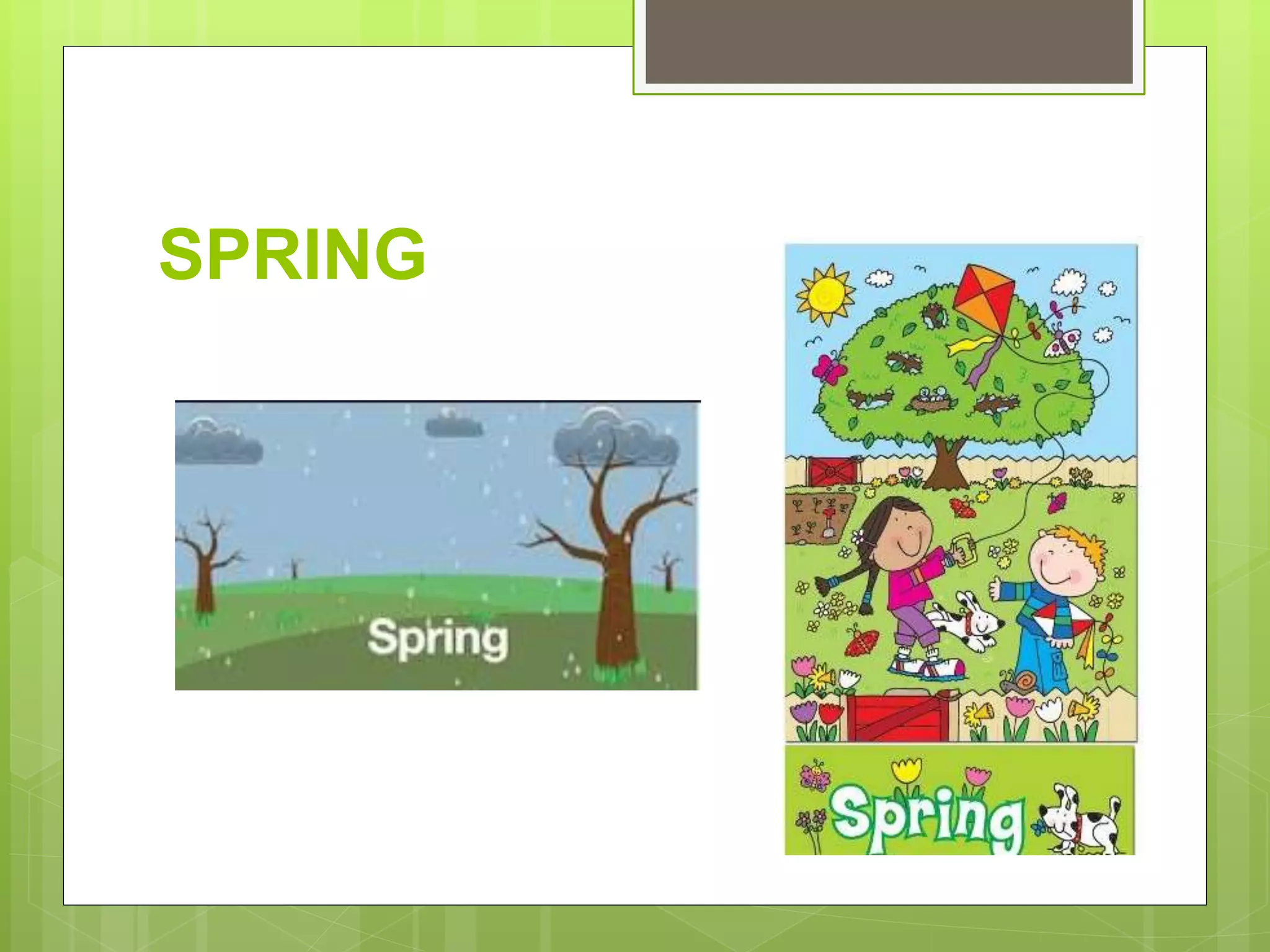 SPRING

Spring

Spring